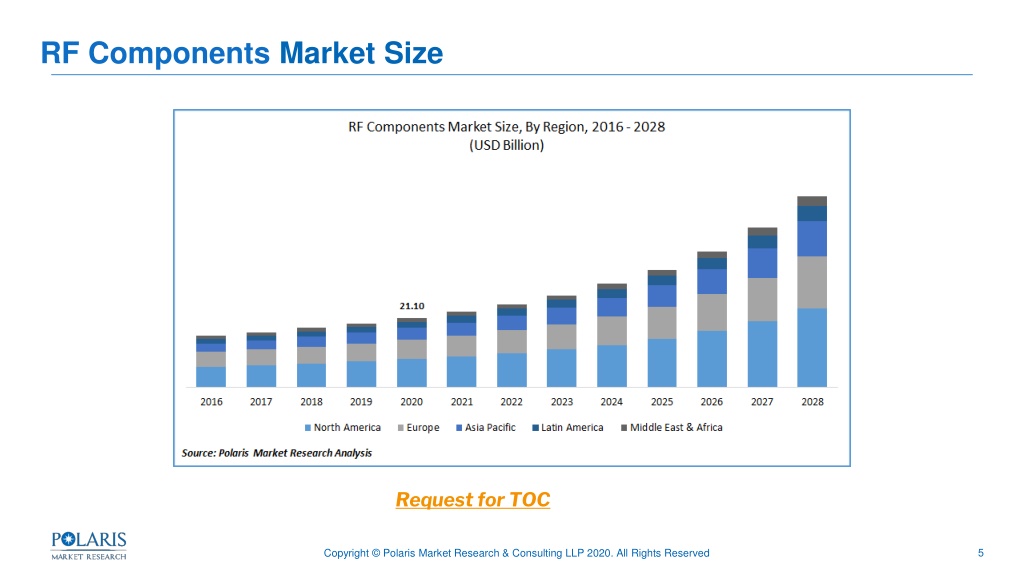 RF Components Market Size

RF Components Market Size, By Region, 2016 - 2028
(USD Billion)

21.10

2016 2017 2018 2019 2020 2021 2022 2023 2024 2025 2026 2027 2028

North America Europe Asia Pacific Latin America Middle East & Africa

Source: Polaris Market Research Analysis

Request for TOC

POLARIS
MARKET RESEARCH

Copyright © Polaris Market Research & Consulting LLP 2020. All Rights Reserved

5